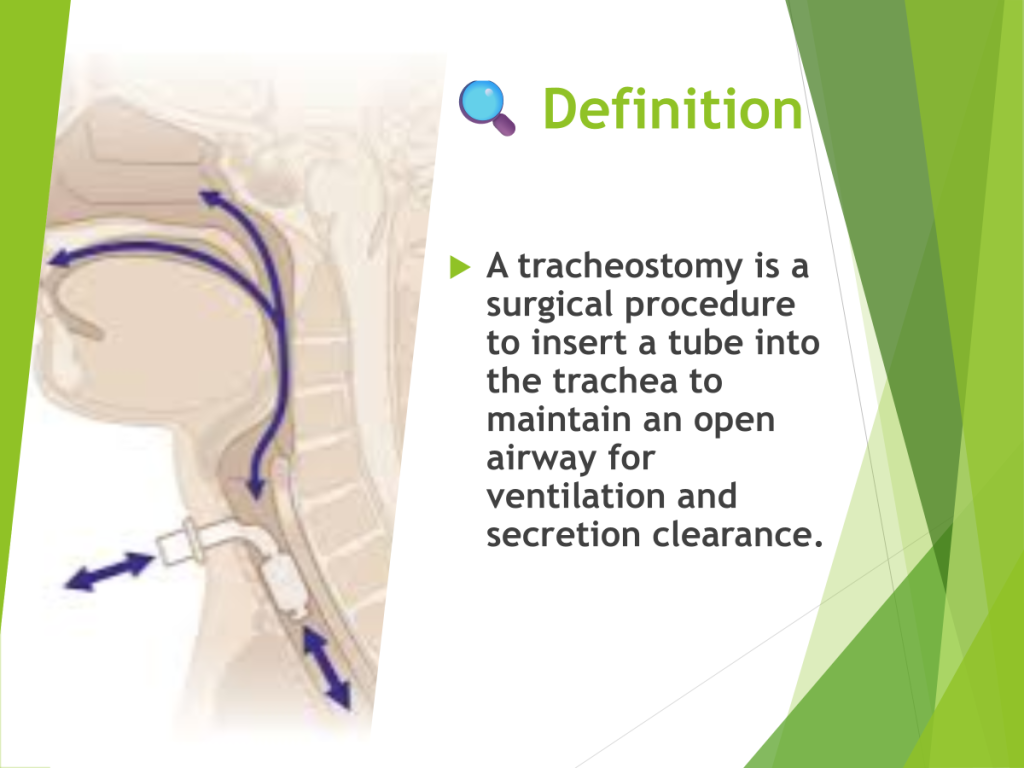 Definition

A tracheostomy is a surgical procedure to insert a tube into the trachea to maintain an open airway for ventilation and secretion clearance.